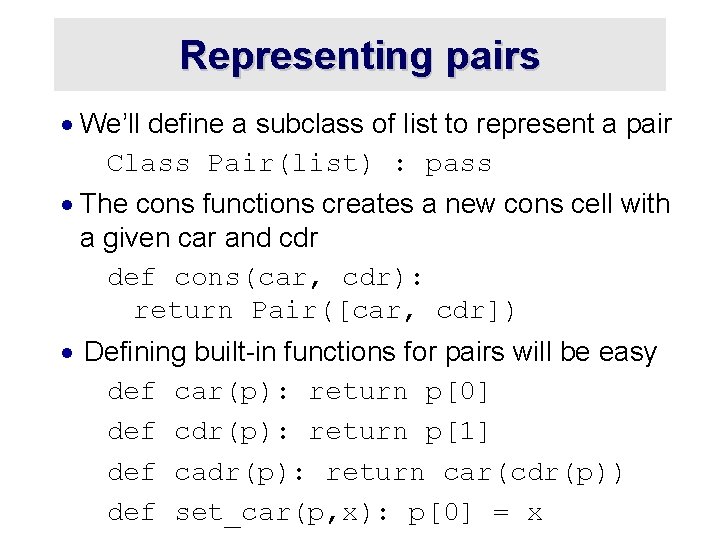 Representing pairs

• We'll define a subclass of list to represent a pair

Class Pair(list) : pass

• The cons functions creates a new cons cell with a given car and cdr

def cons(car, cdr):
  return Pair([car, cdr])

• Defining built-in functions for pairs will be easy

def car(p): return p[0]

def cdr(p): return p[1]

def cadr(p): return car(cdr(p))

def set_car(p,x): p[0] = x